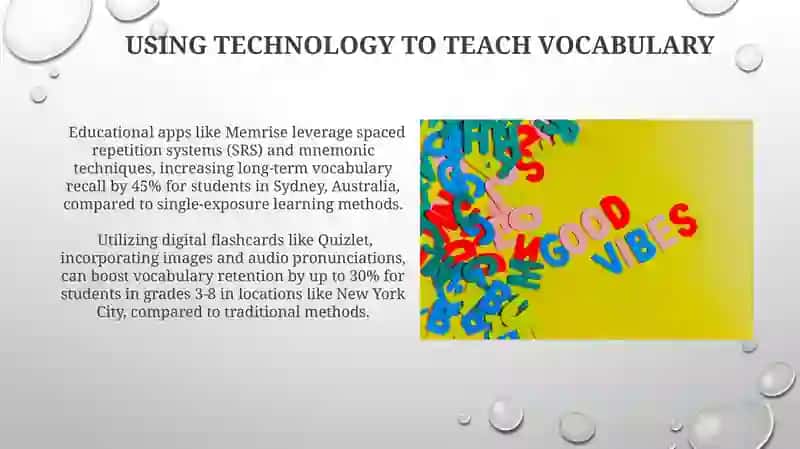 USING TECHNOLOGY TO TEACH VOCABULARY

Educational apps like Memrise leverage spaced repetition systems (SRS) and mnemonic techniques, increasing long-term vocabulary recall by 45% for students in Sydney, Australia, compared to single-exposure learning methods.

Utilizing digital flashcards like Quizlet, incorporating images and audio pronunciations, can boost vocabulary retention by up to 30% for students in grades 3-8 in locations like New York City, compared to traditional methods.

GOOD VIBES